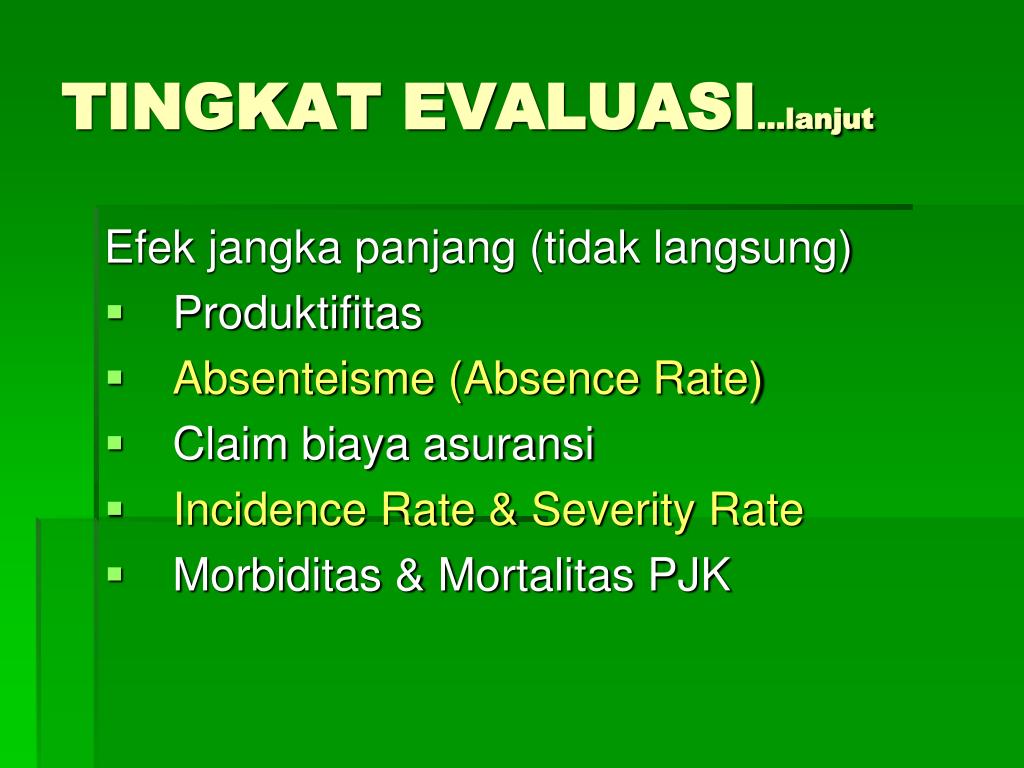 TINGKAT EVALUASI…lanjut

Efek jangka panjang (tidak langsung)
- Produktifitas
- Absenteisme (Absence Rate)
- Claim biaya asuransi
- Incidence Rate & Severity Rate
- Morbiditas & Mortalitas PJK